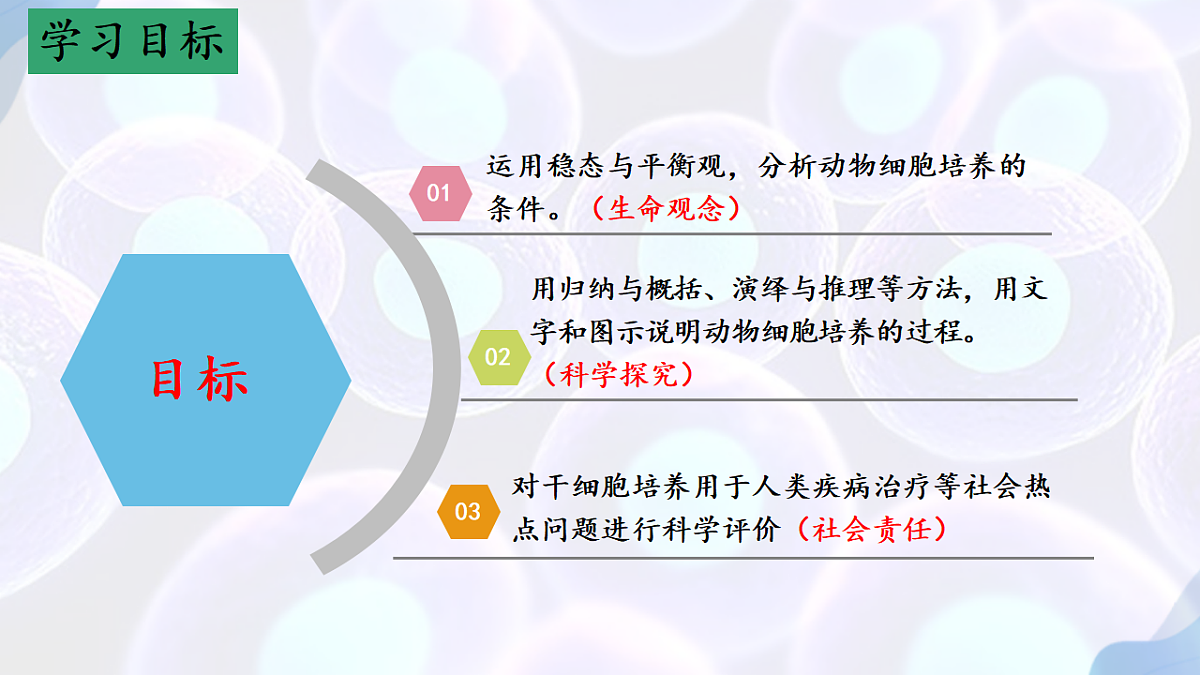 学习目标

目标

01 运用稳态与平衡观，分析动物细胞培养的条件。（生命观念）

02 用归纳与概括、演绎与推理等方法，用文字和图示说明动物细胞培养的过程。（科学探究）

03 对干细胞培养用于人类疾病治疗等社会热点问题进行科学评价（社会责任）